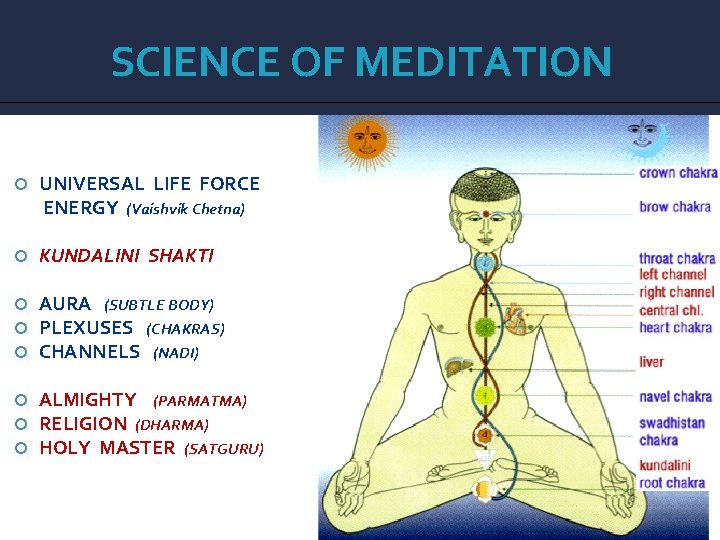 SCIENCE OF MEDITATION

UNIVERSAL LIFE FORCE ENERGY (Vaishvik Chetna)

KUNDALINI SHAKTI

AURA (SUBTLE BODY)
PLEXUSES (CHAKRAS)
CHANNELS (NADI)

ALMIGHTY (PARMATMA)
RELIGION (DHARMA)
HOLY MASTER (SATGURU)

crown chakra
brow chakra
throat chakra
left channel
right channel
central chl.
heart chakra
liver
navel chakra
swadhistan chakra
kundalini
root chakra